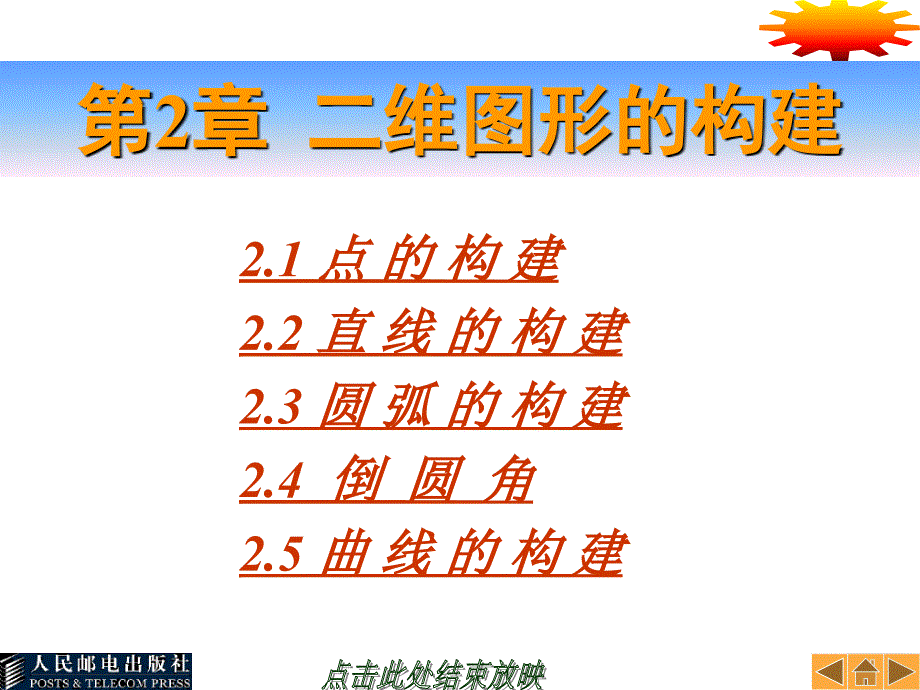 第2章 二维图形的构建

2.1 点的构建
2.2 直线的构建
2.3 圆弧的构建
2.4 倒圆角
2.5 曲线的构建

人民邮电出版社
POSTS & TELECOM PRESS

点击此处结束放映